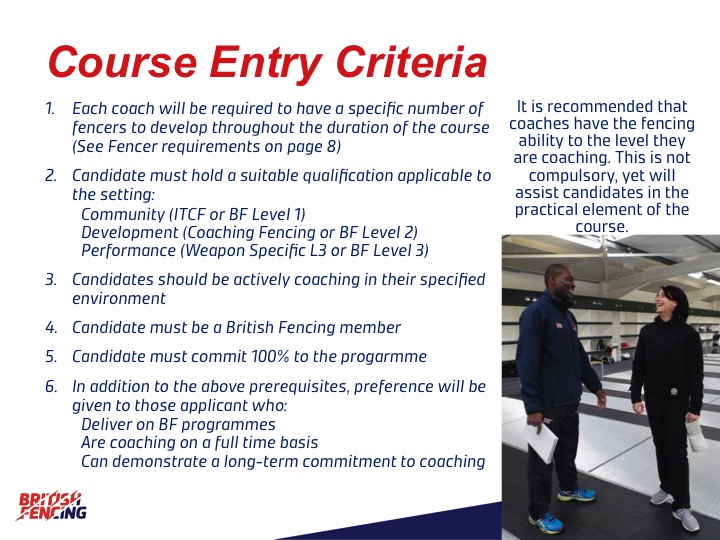 Course Entry Criteria

1. Each coach will be required to have a specific number of fencers to develop throughout the duration of the course (See Fencer requirements on page 8)

2. Candidate must hold a suitable qualification applicable to the setting:
Community (ITCF or BF Level 1)
Development (Coaching Fencing or BF Level 2)
Performance (Weapon Specific L3 or BF Level 3)

3. Candidates should be actively coaching in their specified environment

4. Candidate must be a British Fencing member

5. Candidate must commit 100% to the progarmme

6. In addition to the above prerequisites, preference will be given to those applicant who:
Deliver on BF programmes
Are coaching on a full time basis
Can demonstrate a long-term commitment to coaching

It is recommended that coaches have the fencing ability to the level they are coaching. This is not compulsory, yet will assist candidates in the practical element of the course.

BRITISH FENCING